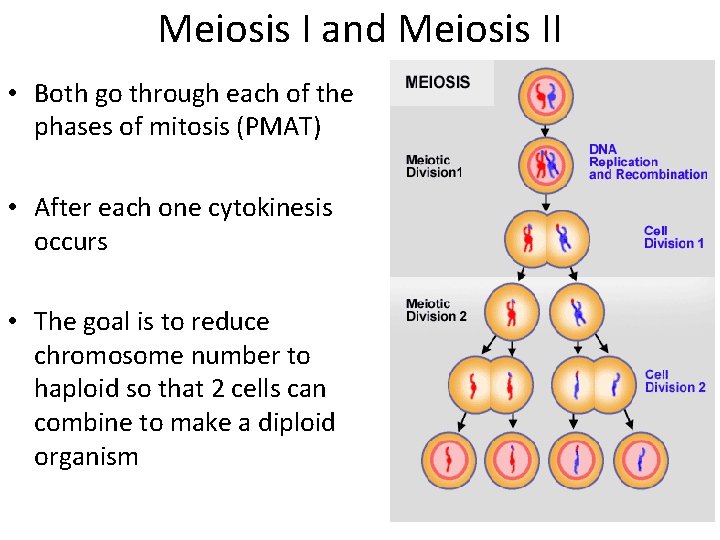 Meiosis I and Meiosis II

• Both go through each of the phases of mitosis (PMAT)

• After each one cytokinesis occurs

• The goal is to reduce chromosome number to haploid so that 2 cells can combine to make a diploid organism

MEIOSIS

Meiotic Division1

DNA Replication and Recombination

Cell Division 1

Meiotic Division 2

Cell Division 2